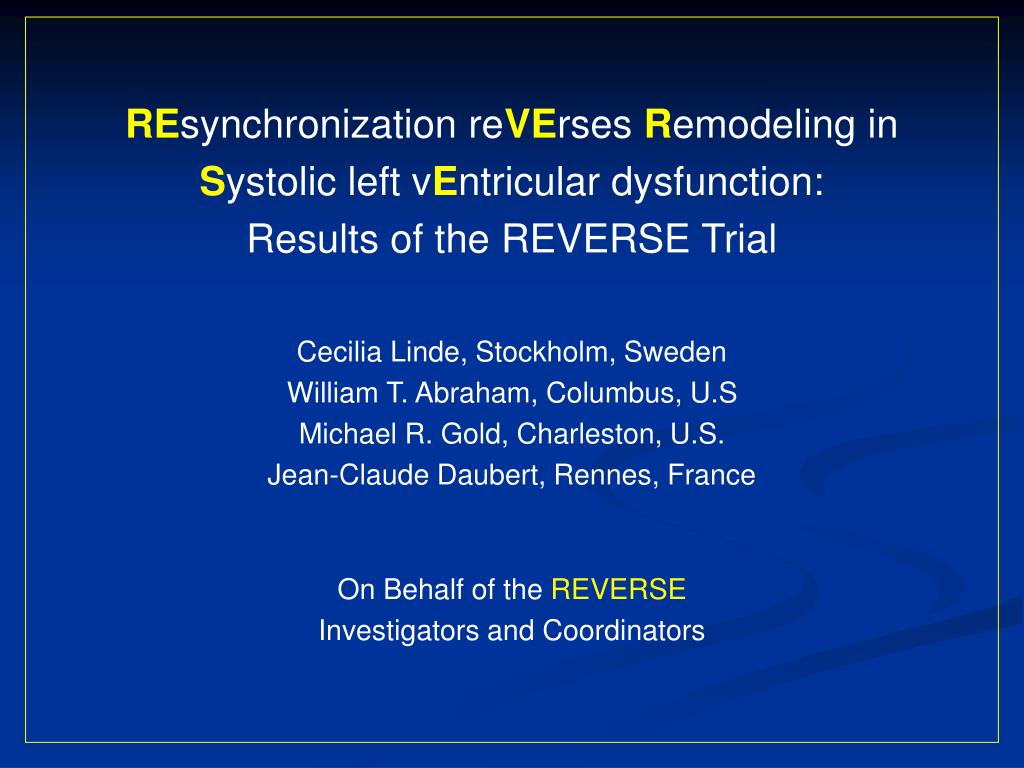 REsynchronization reVErses Remodeling in Systolic left vEntricular dysfunction: Results of the REVERSE Trial

Cecilia Linde, Stockholm, Sweden
William T. Abraham, Columbus, U.S
Michael R. Gold, Charleston, U.S.
Jean-Claude Daubert, Rennes, France

On Behalf of the REVERSE Investigators and Coordinators